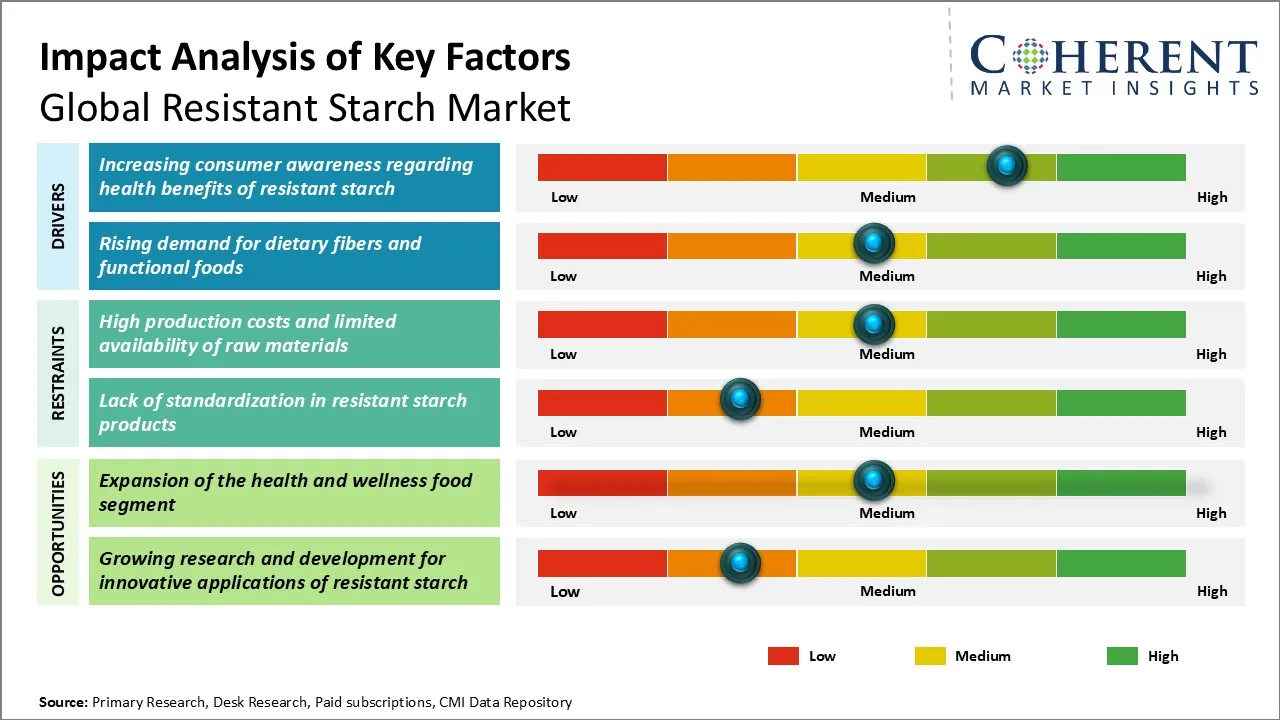 Impact Analysis of Key Factors
Global Resistant Starch Market

COHERENT
MARKET INSIGHTS

DRIVERS

Increasing consumer awareness regarding health benefits of resistant starch

Low Medium High

Rising demand for dietary fibers and functional foods

Low Medium High

RESTRAINTS

High production costs and limited availability of raw materials

Low Medium High

Lack of standardization in resistant starch products

Low Medium High

OPPORTUNITIES

Expansion of the health and wellness food segment

Low Medium High

Growing research and development for innovative applications of resistant starch

Low Medium High

Low Medium High

Source: Primary Research, Desk Research, Paid subscriptions, CMI Data Repository